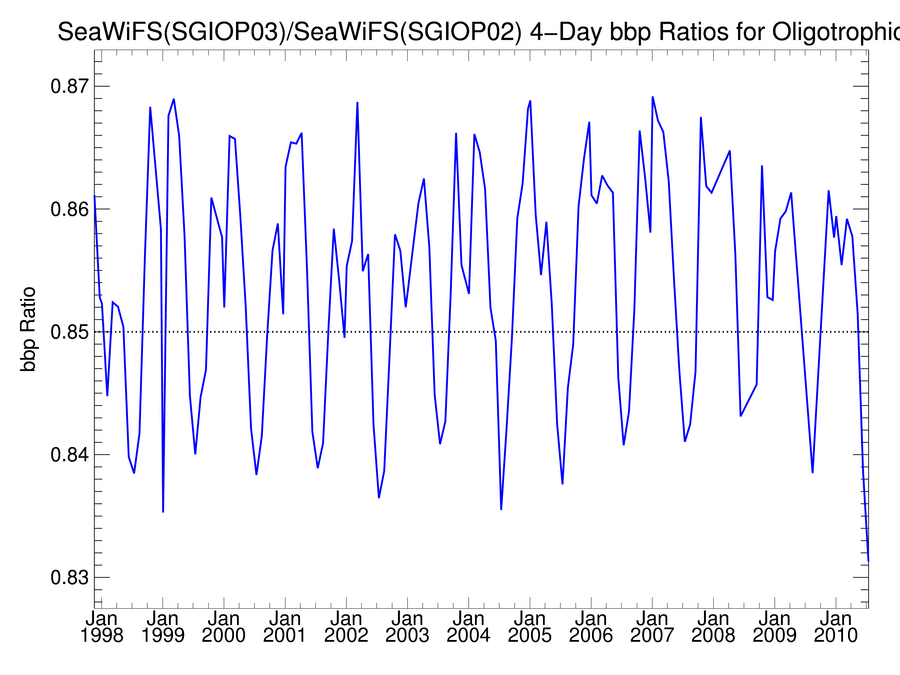 SeaWiFS(SGIOP03)/SeaWiFS(SGIOP02) 4−Day bbp Ratios for Oligotrophic

bbp Ratio

0.87
0.86
0.85
0.84
0.83

Jan 1998
Jan 1999
Jan 2000
Jan 2001
Jan 2002
Jan 2003
Jan 2004
Jan 2005
Jan 2006
Jan 2007
Jan 2008
Jan 2009
Jan 2010